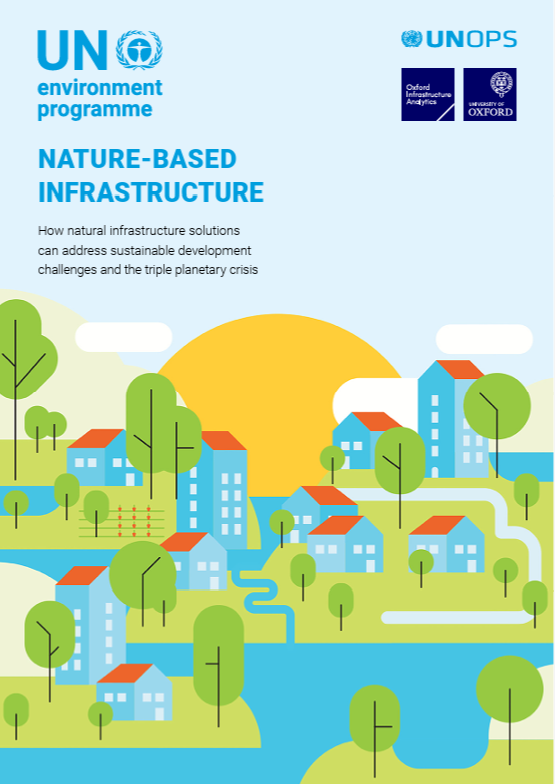 UN environment programme

UNOPS

Oxford Infrastructure Analytics

UNIVERSITY OF OXFORD

NATURE-BASED INFRASTRUCTURE

How natural infrastructure solutions can address sustainable development challenges and the triple planetary crisis